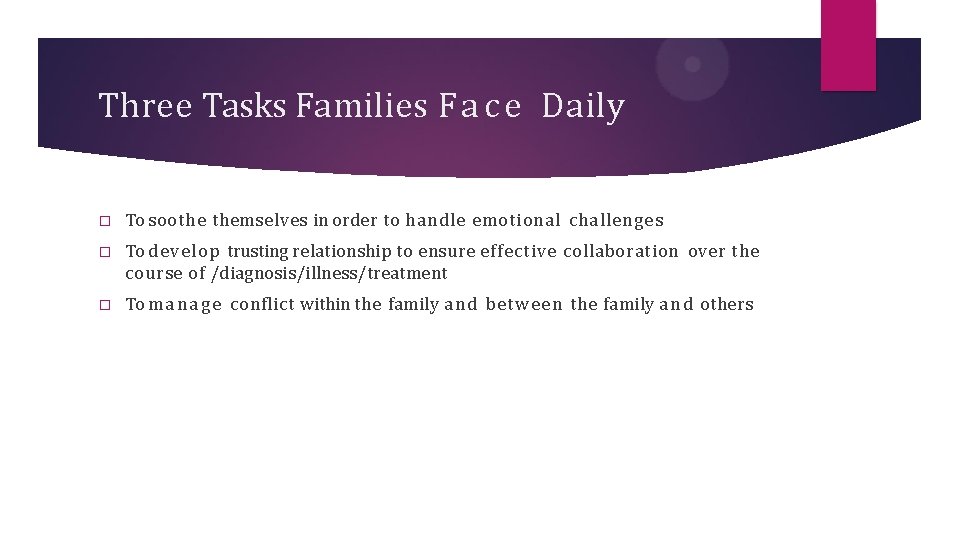 Three Tasks Families Face Daily

□ To soothe themselves in order to handle emotional challenges

□ To develop trusting relationship to ensure effective collaboration over the course of /diagnosis/illness/treatment

□ To manage conflict within the family and between the family and others